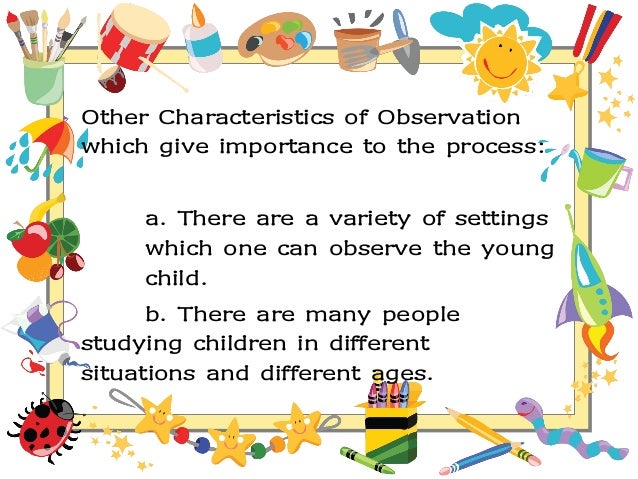 Other Characteristics of Observation which give importance to the process:

a. There are a variety of settings which one can observe the young child.

b. There are many people studying children in different situations and different ages.